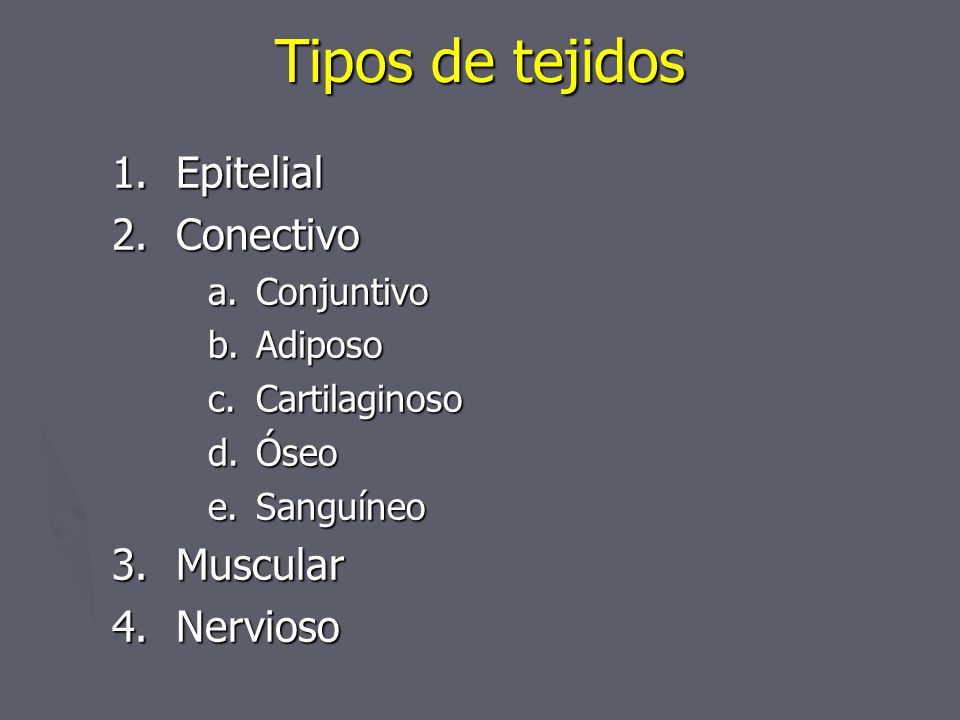 Tipos de tejidos

1. Epitelial
2. Conectivo
   a. Conjuntivo
   b. Adiposo
   c. Cartilaginoso
   d. Óseo
   e. Sanguíneo
3. Muscular
4. Nervioso